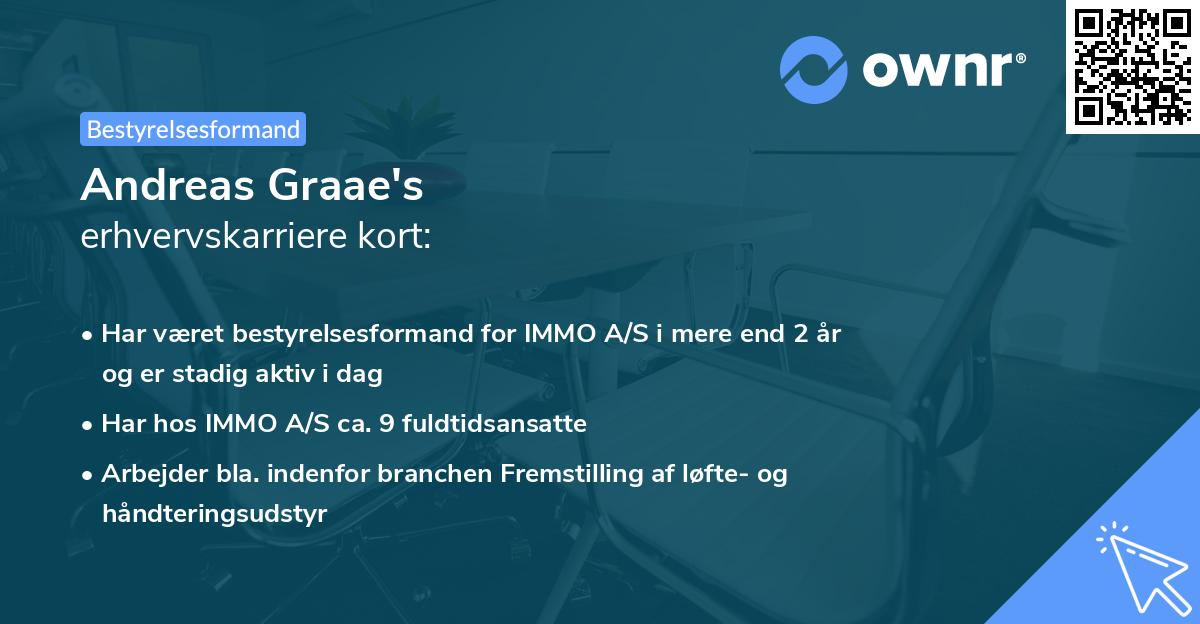 ownr®

Bestyrelsesformand

Andreas Graae's
erhvervskarriere kort:

• Har været bestyrelsesformand for IMMO A/S i mere end 2 år og er stadig aktiv i dag

• Har hos IMMO A/S ca. 9 fuldtidsansatte

• Arbejder bla. indenfor branchen Fremstilling af løfte- og håndteringsudstyr